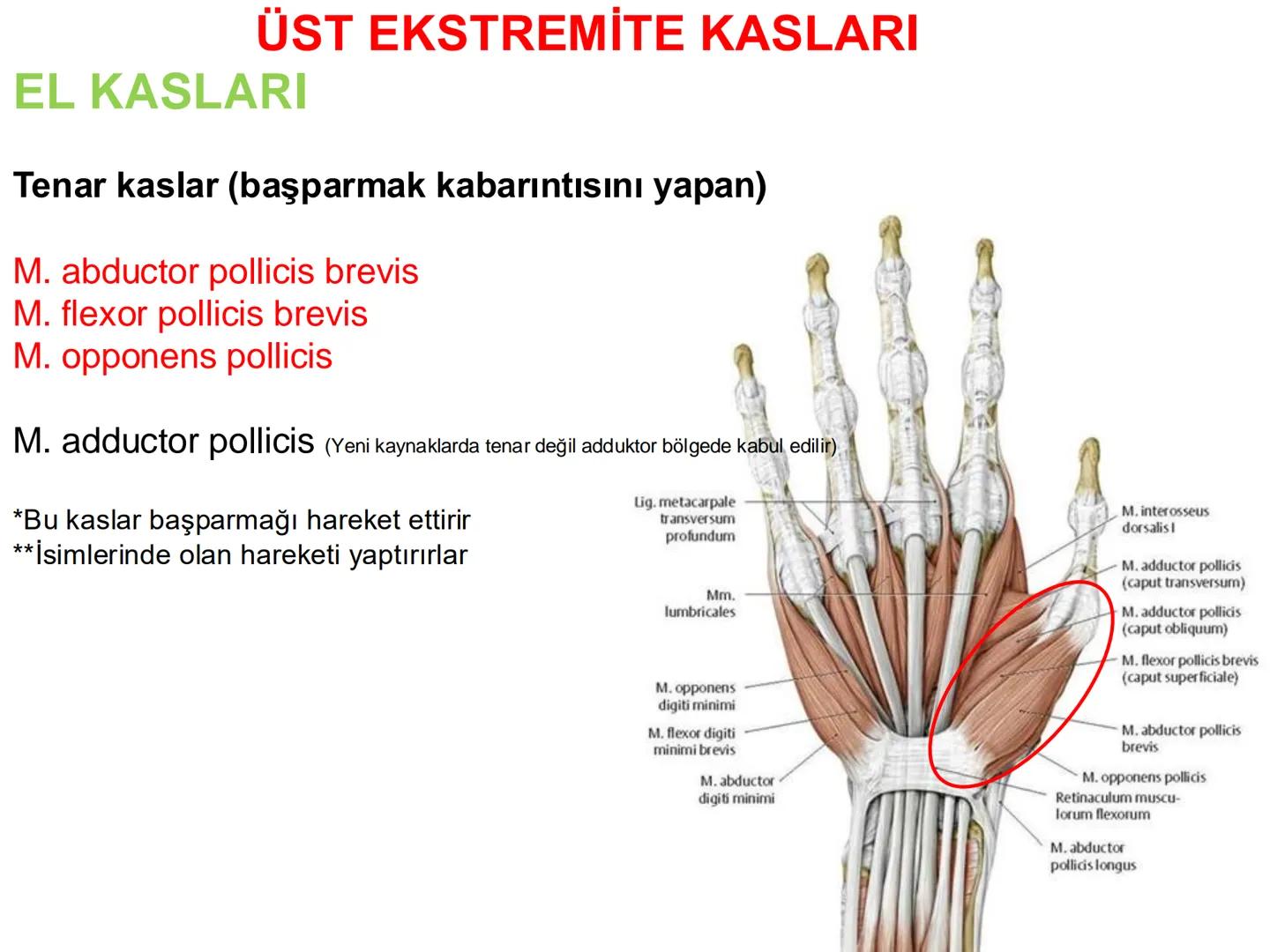 ÜST EKSTREMİTE KASLARI
EL KASLARI

Tenar kaslar (başparmak kabarıntısını yapan)

M. abductor pollicis brevis
M. flexor pollicis brevis
M. opponens pollicis

M. adductor pollicis (Yeni kaynaklarda tenar değil adduktor bölgede kabul edilir)

*Bu kaslar başparmağı hareket ettirir
**İsimlerinde olan hareketi yaptırırlar

Lig. metacarpale transversum profundum

Mm. lumbricales

M. opponens digiti minimi

M. flexor digiti minimi brevis

M. abductor digiti minimi

M. interosseus dorsalis I

M. adductor pollicis (caput transversum)

M. adductor pollicis (caput obliquum)

M. flexor pollicis brevis (caput superficiale)

M. abductor pollicis brevis

M. opponens pollicis

Retinaculum musculorum flexorum

M. abductor pollicis longus